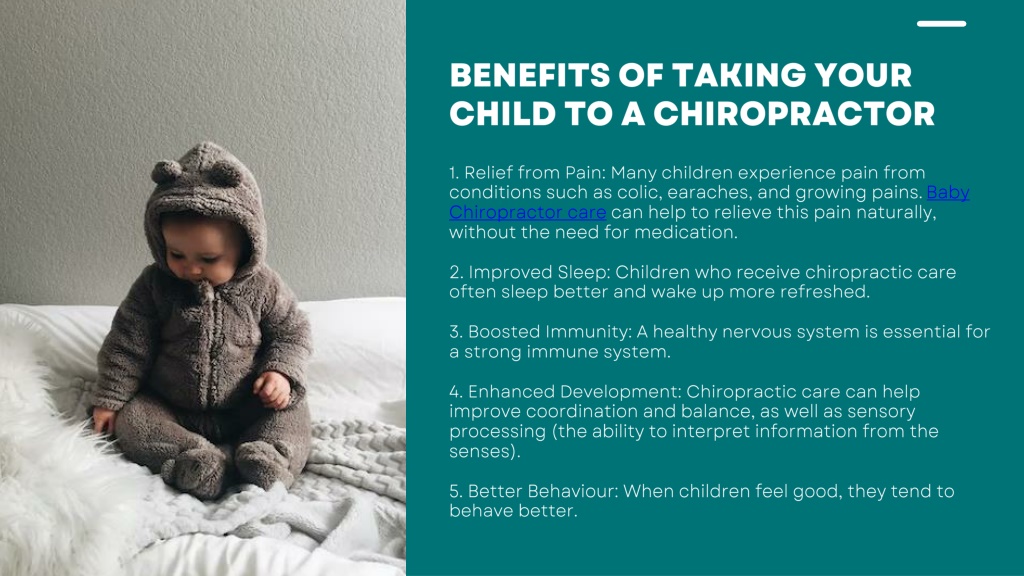 BENEFITS OF TAKING YOUR CHILD TO A CHIROPRACTOR

1. Relief from Pain: Many children experience pain from conditions such as colic, earaches, and growing pains. Baby Chiropractor care can help to relieve this pain naturally, without the need for medication.

2. Improved Sleep: Children who receive chiropractic care often sleep better and wake up more refreshed.

3. Boosted Immunity: A healthy nervous system is essential for a strong immune system.

4. Enhanced Development: Chiropractic care can help improve coordination and balance, as well as sensory processing (the ability to interpret information from the senses).

5. Better Behaviour: When children feel good, they tend to behave better.